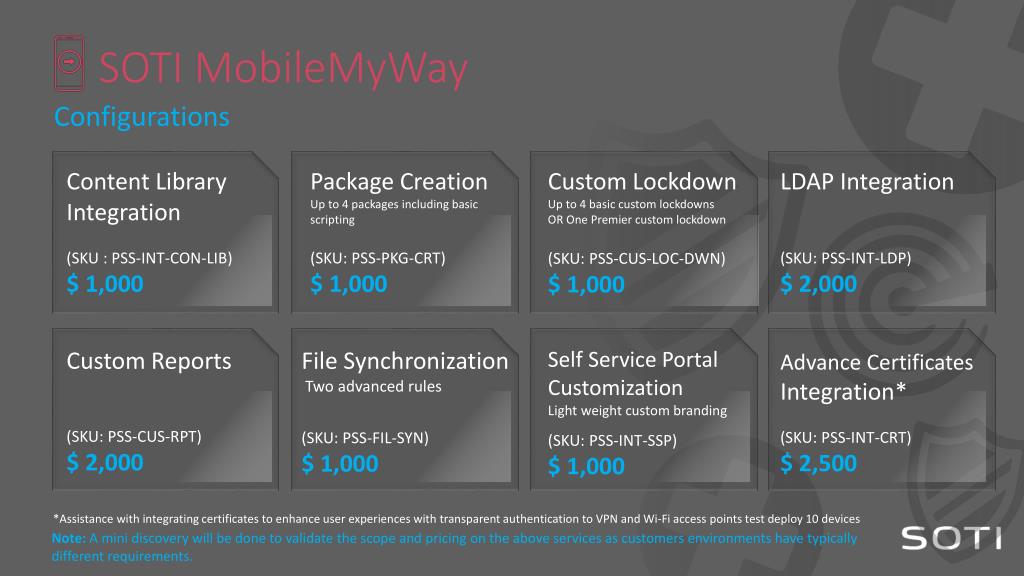 SOTI MobileMyWay

Configurations

Content Library Integration

(SKU : PSS-INT-CON-LIB)

$ 1,000

Package Creation

Up to 4 packages including basic scripting

(SKU: PSS-PKG-CRT)

$ 1,000

Custom Lockdown

Up to 4 basic custom lockdowns OR One Premier custom lockdown

(SKU: PSS-CUS-LOC-DWN)

$ 1,000

LDAP Integration

(SKU: PSS-INT-LDP)

$ 2,000

Custom Reports

(SKU: PSS-CUS-RPT)

$ 2,000

File Synchronization

Two advanced rules

(SKU: PSS-FIL-SYN)

$ 1,000

Self Service Portal Customization

Light weight custom branding

(SKU: PSS-INT-SSP)

$ 1,000

Advance Certificates Integration*

(SKU: PSS-INT-CRT)

$ 2,500

*Assistance with integrating certificates to enhance user experiences with transparent authentication to VPN and Wi-Fi access points test deploy 10 devices

Note: A mini discovery will be done to validate the scope and pricing on the above services as customers environments have typically different requirements.

SOTI